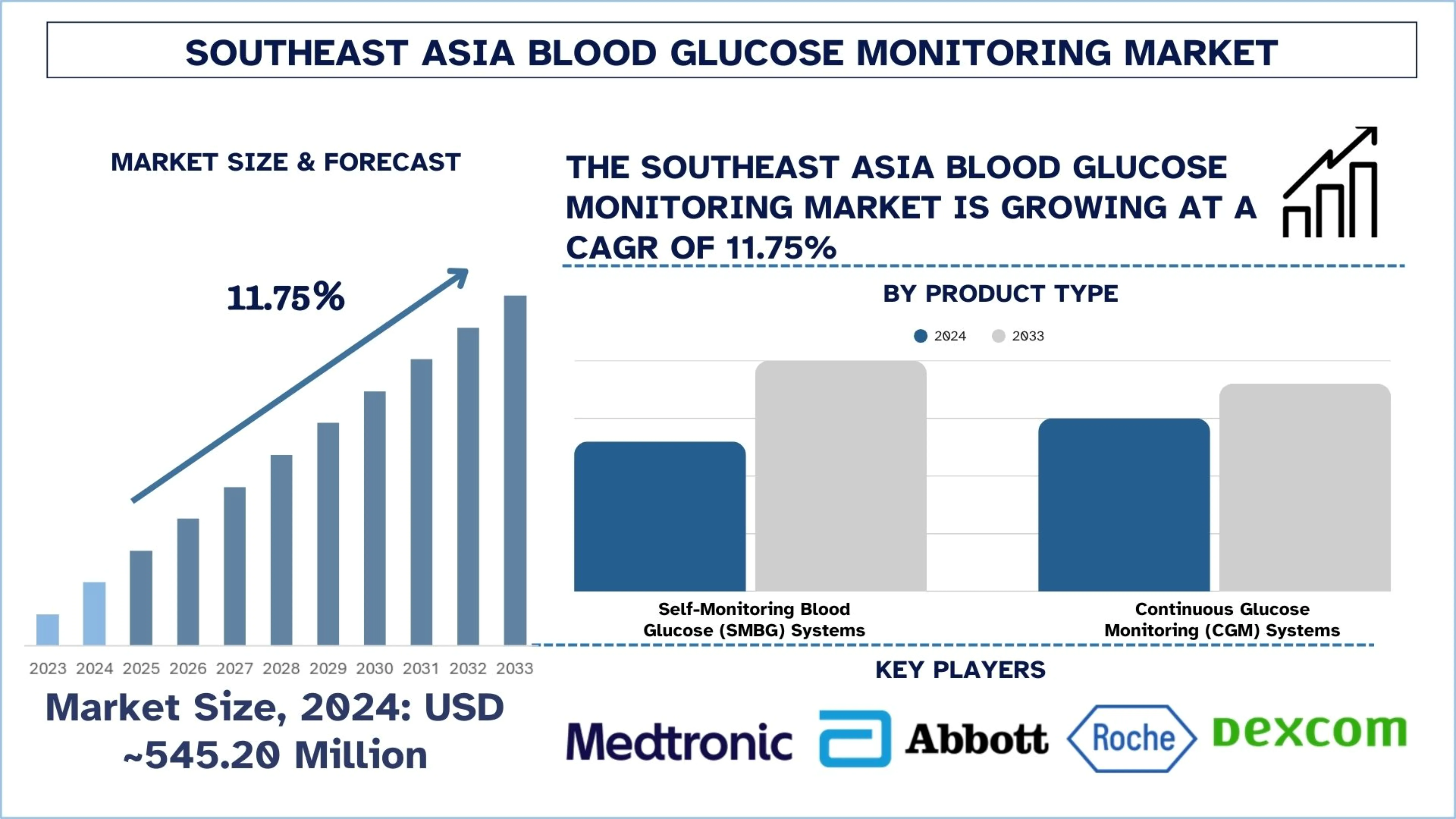 SOUTHEAST ASIA BLOOD GLUCOSE MONITORING MARKET

MARKET SIZE & FORECAST

11.75%

2023 2024 2025 2026 2027 2028 2029 2030 2031 2032 2033

Market Size, 2024: USD ~545.20 Million

THE SOUTHEAST ASIA BLOOD GLUCOSE MONITORING MARKET IS GROWING AT A CAGR OF 11.75%

BY PRODUCT TYPE

2024 2033

Self-Monitoring Blood Glucose (SMBG) Systems

Continuous Glucose Monitoring (CGM) Systems

KEY PLAYERS

Medtronic Abbott Roche Dexcom